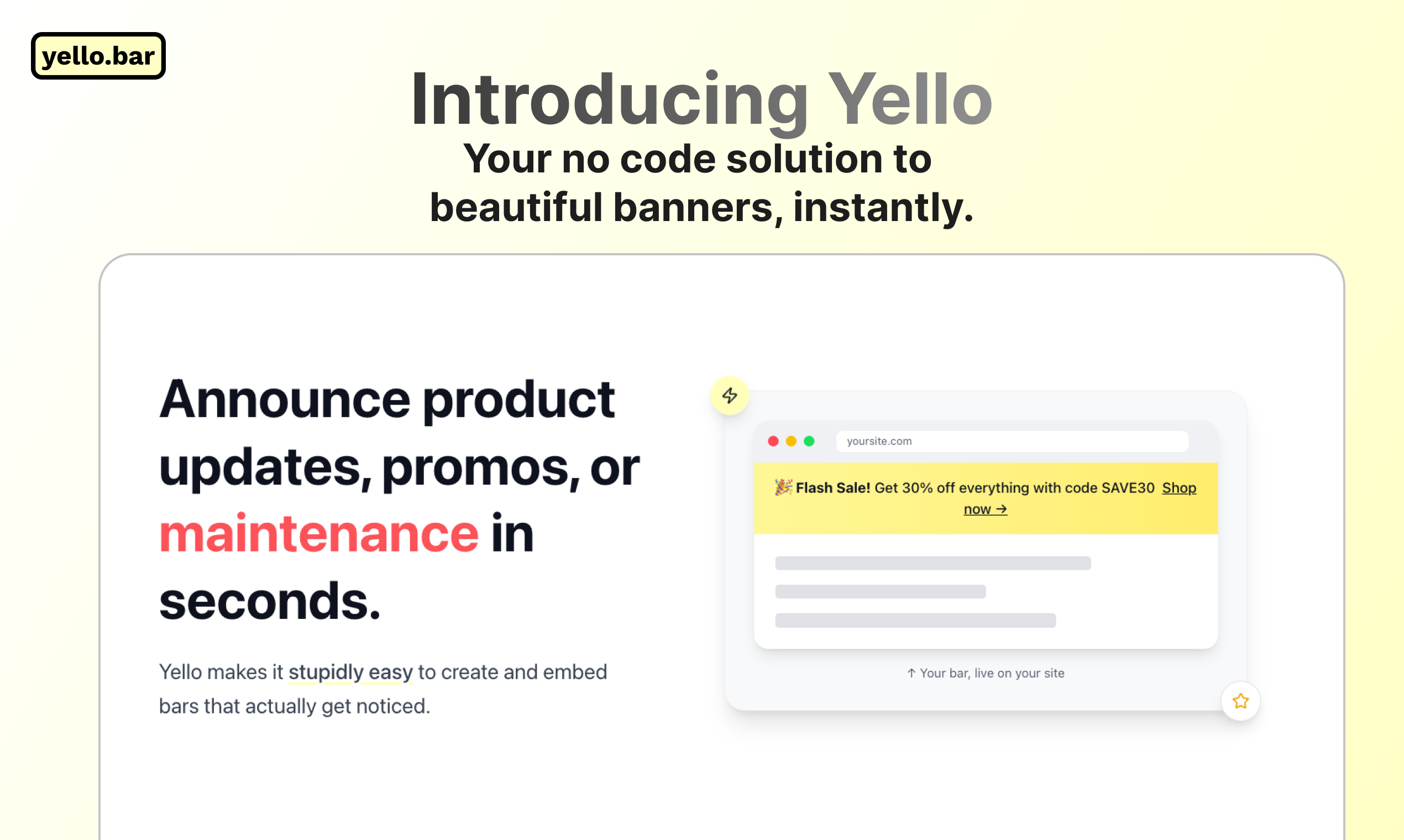 yello.bar

Introducing Yello

Your no code solution to beautiful banners, instantly.

Announce product updates, promos, or maintenance in seconds.

Yello makes it stupidly easy to create and embed bars that actually get noticed.

yoursite.com

🎉 Flash Sale! Get 30% off everything with code SAVE30 Shop now →

↑ Your bar, live on your site